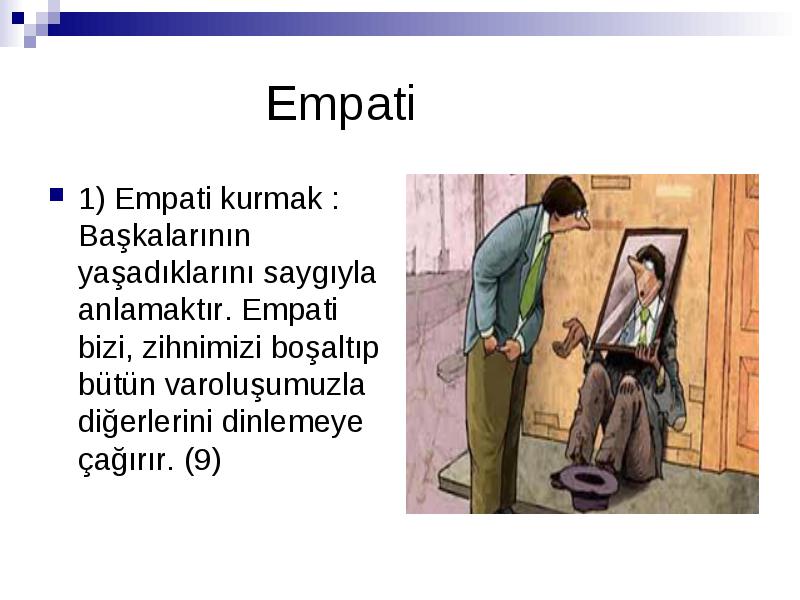 Empati

1) Empati kurmak : Başkalarının yaşadıklarını saygıyla anlamaktır. Empati bizi, zihnimizi boşaltıp bütün varoluşumuzla diğerlerini dinlemeye çağırır. (9)